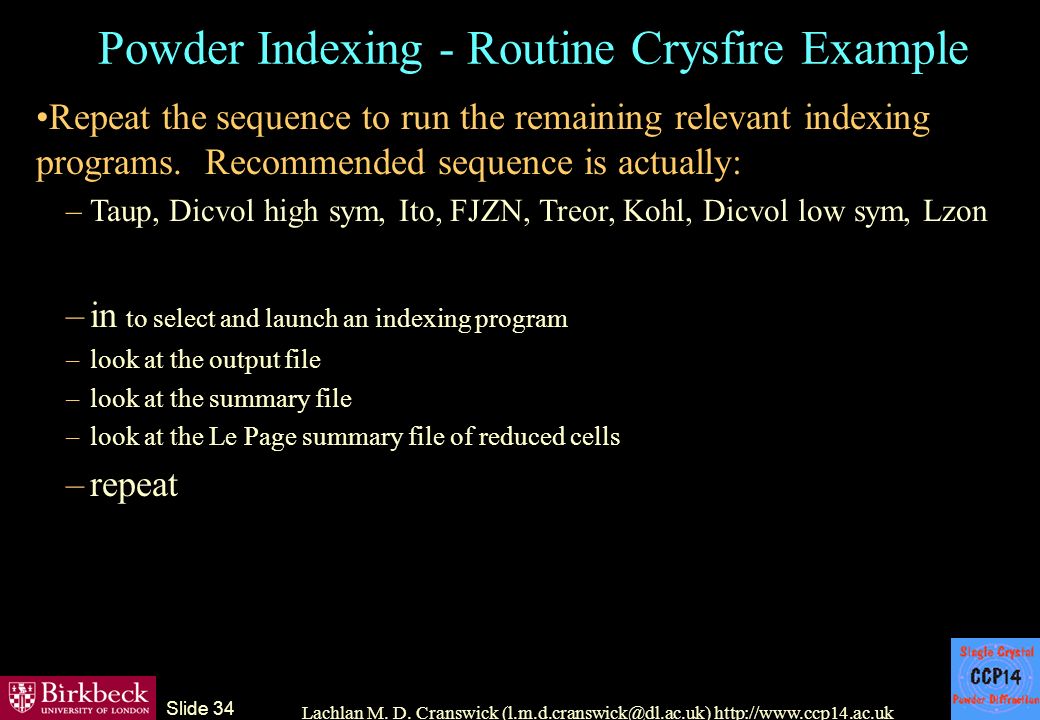 Powder Indexing - Routine Crysfire Example

•Repeat the sequence to run the remaining relevant indexing programs. Recommended sequence is actually:

– Taup, Dicvol high sym, Ito, FJZN, Treor, Kohl, Dicvol low sym, Lzon

– in to select and launch an indexing program

– look at the output file

– look at the summary file

– look at the Le Page summary file of reduced cells

– repeat

Birkbeck UNIVERSITY OF LONDON

Slide 34

Lachlan M. D. Cranswick (l.m.d.cranswick@dl.ac.uk) http://www.ccp14.ac.uk

Single Crystal CCP14 Powder Diffraction